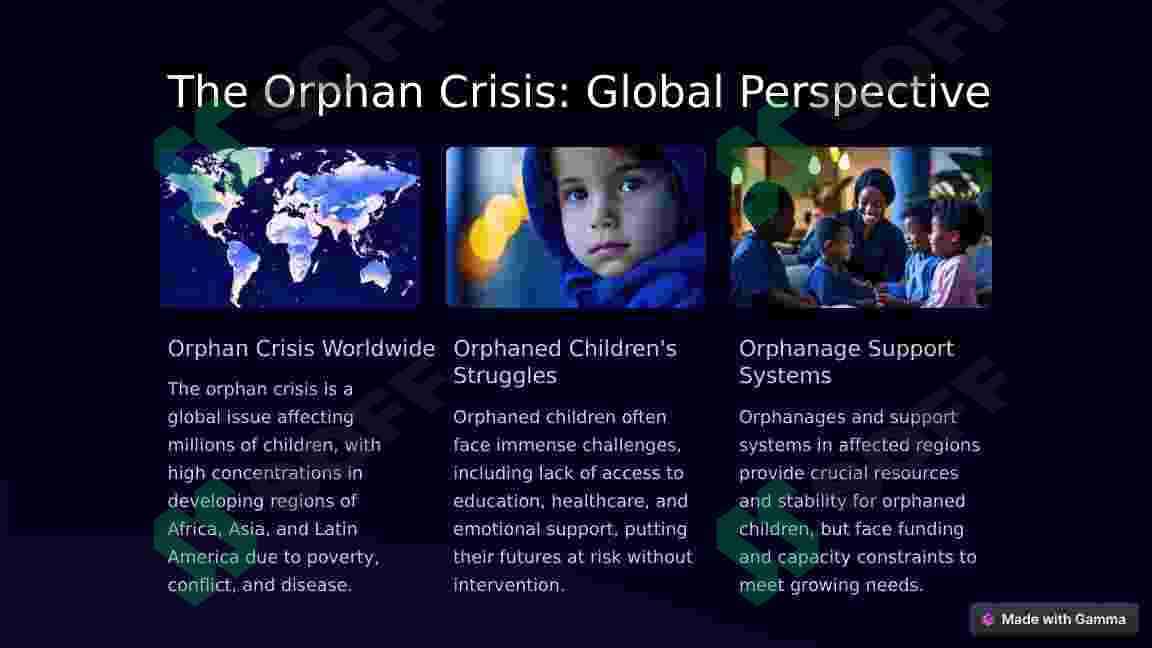 The Orphan Crisis: Global Perspective

Orphan Crisis Worldwide

The orphan crisis is a global issue affecting millions of children, with high concentrations in developing regions of Africa, Asia, and Latin America due to poverty, conflict, and disease.

Orphaned Children's Struggles

Orphaned children often face immense challenges, including lack of access to education, healthcare, and emotional support, putting their futures at risk without intervention.

Orphanage Support Systems

Orphanages and support systems in affected regions provide crucial resources and stability for orphaned children, but face funding and capacity constraints to meet growing needs.

Made with Gamma